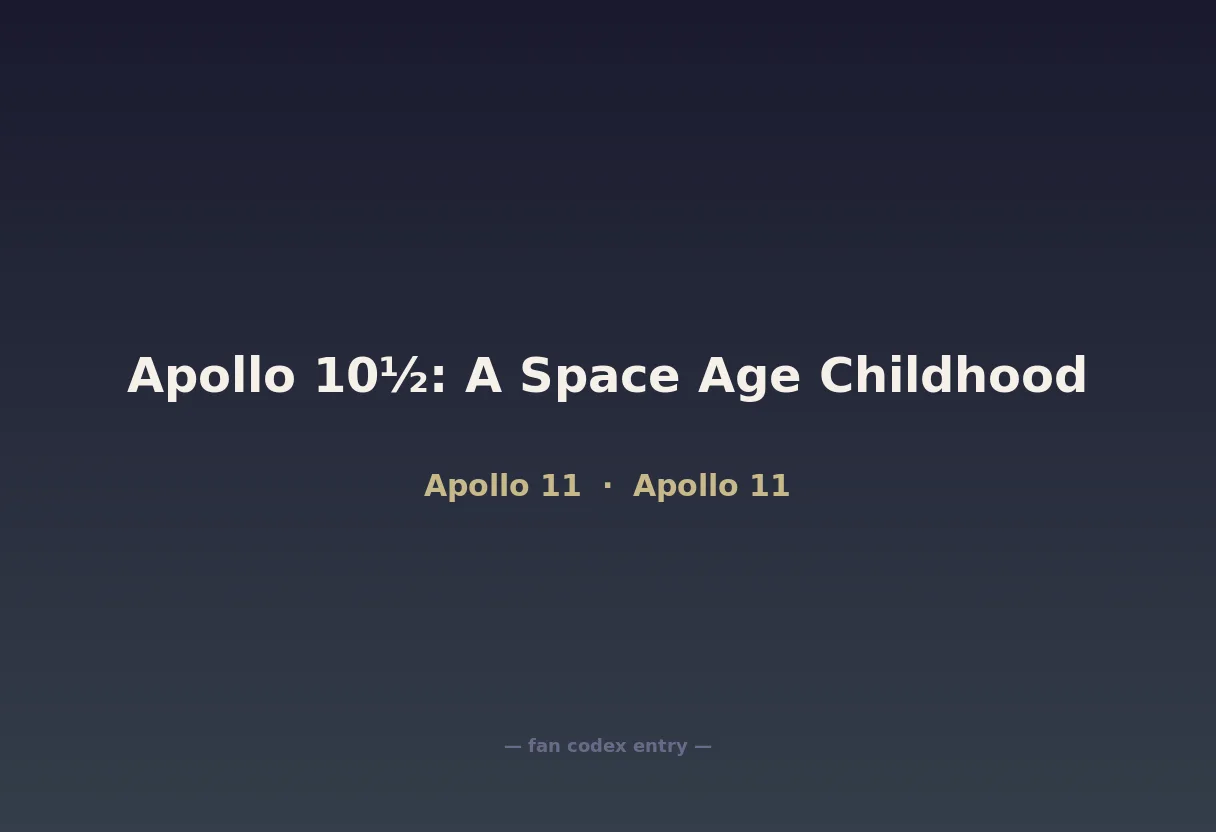 Apollo 10½: A Space Age Childhood

Apollo 11 · Apollo 11

— fan codex entry —